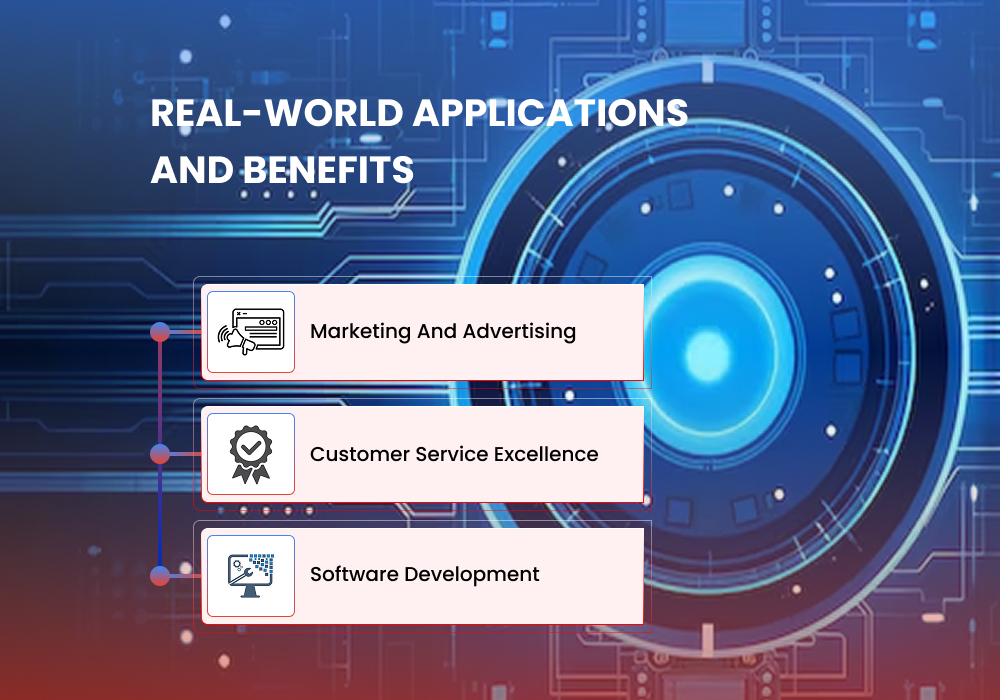 REAL-WORLD APPLICATIONS AND BENEFITS

Marketing And Advertising

Customer Service Excellence

Software Development